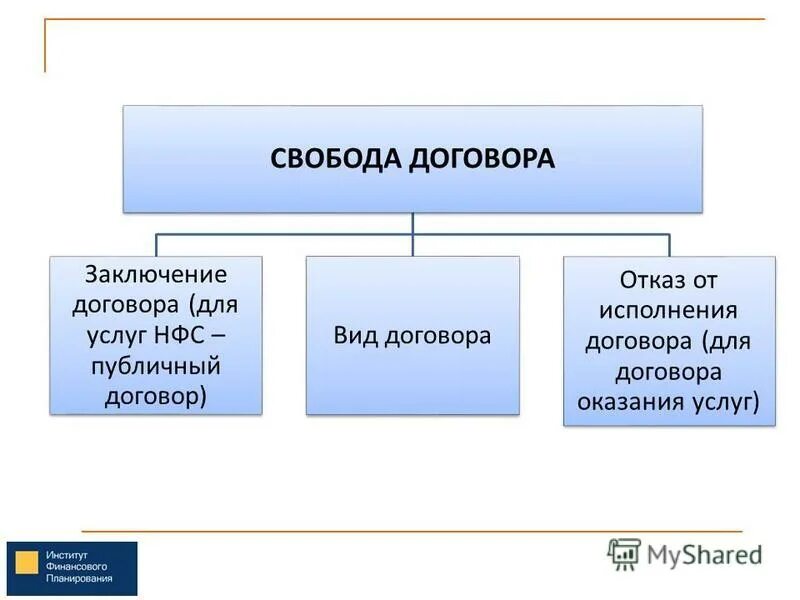 СВОБОДА ДОГОВОРА

Заключение договора (для услуг НФС – публичный договор)

Вид договора

Отказ от исполнения договора (для договора оказания услуг)

Институт Финансового Планирования

MyShared